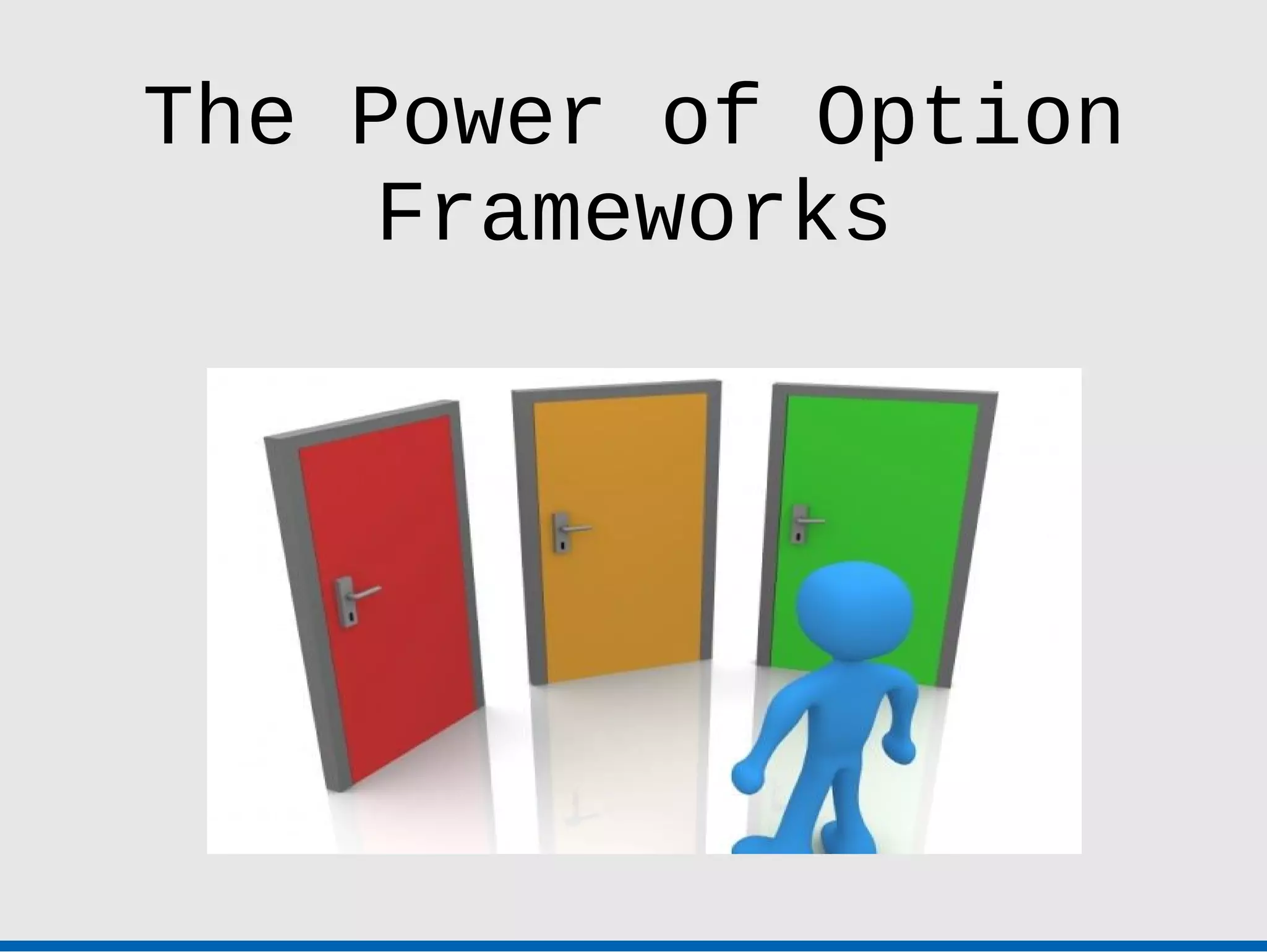 The Power of Option Frameworks